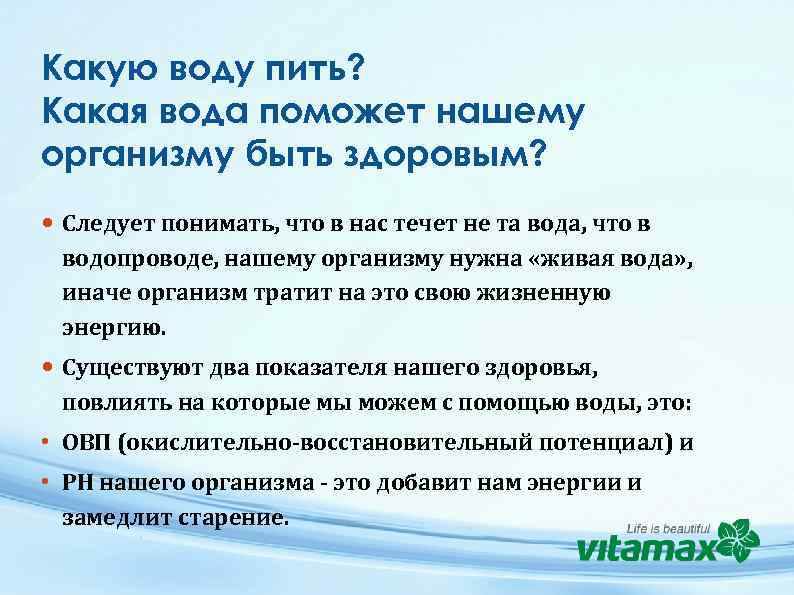 Какую воду пить?
Какая вода поможет нашему организму быть здоровым?

• Следует понимать, что в нас течет не та вода, что в водопроводе, нашему организму нужна «живая вода», иначе организм тратит на это свою жизненную энергию.
• Существуют два показателя нашего здоровья, повлиять на которые мы можем с помощью воды, это:
• ОВП (окислительно-восстановительный потенциал) и
• РН нашего организма - это добавит нам энергии и замедлит старение.

Life is beautiful
vitamax